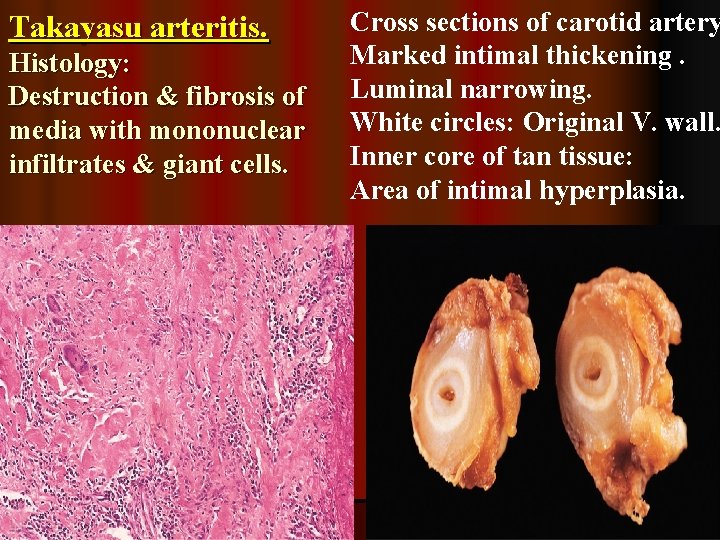 Takayasu arteritis.
Histology:
Destruction & fibrosis of media with mononuclear infiltrates & giant cells.

Cross sections of carotid artery
Marked intimal thickening .
Luminal narrowing.
White circles: Original V. wall.
Inner core of tan tissue:
Area of intimal hyperplasia.